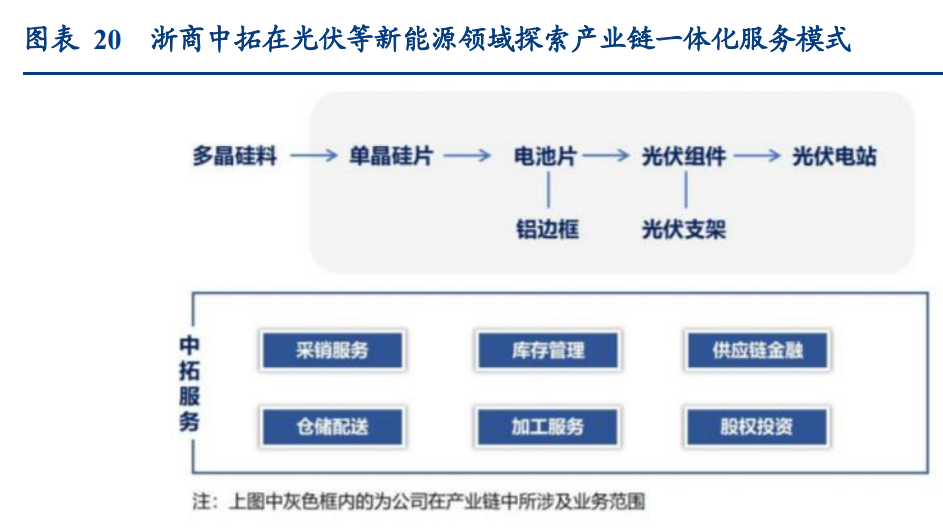 图表 20 浙商中拓在光伏等新能源领域探索产业链一体化服务模式

多晶硅料 → 单晶硅片 → 电池片 → 光伏组件 → 光伏电站

铝边框

光伏支架

中拓服务

采销服务

库存管理

供应链金融

仓储配送

加工服务

股权投资

注：上图中灰色框内的为公司在产业链中所涉及业务范围